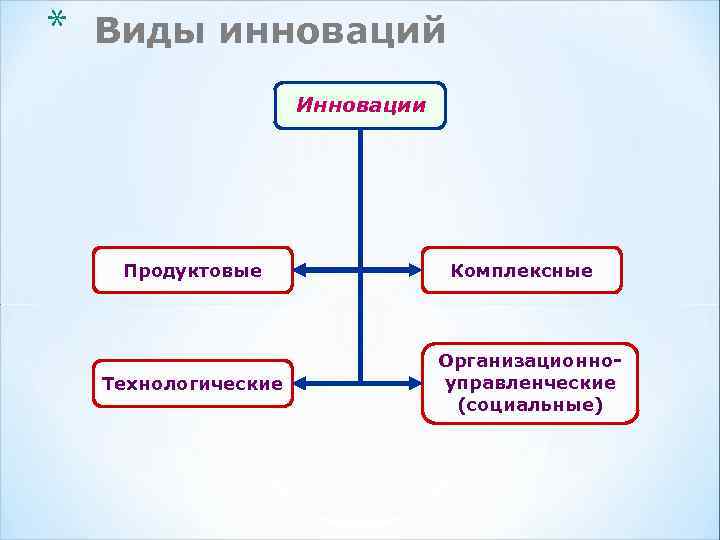 * Виды инноваций

Инновации

Продуктовые

Комплексные

Технологические

Организационно-управленческие (социальные)